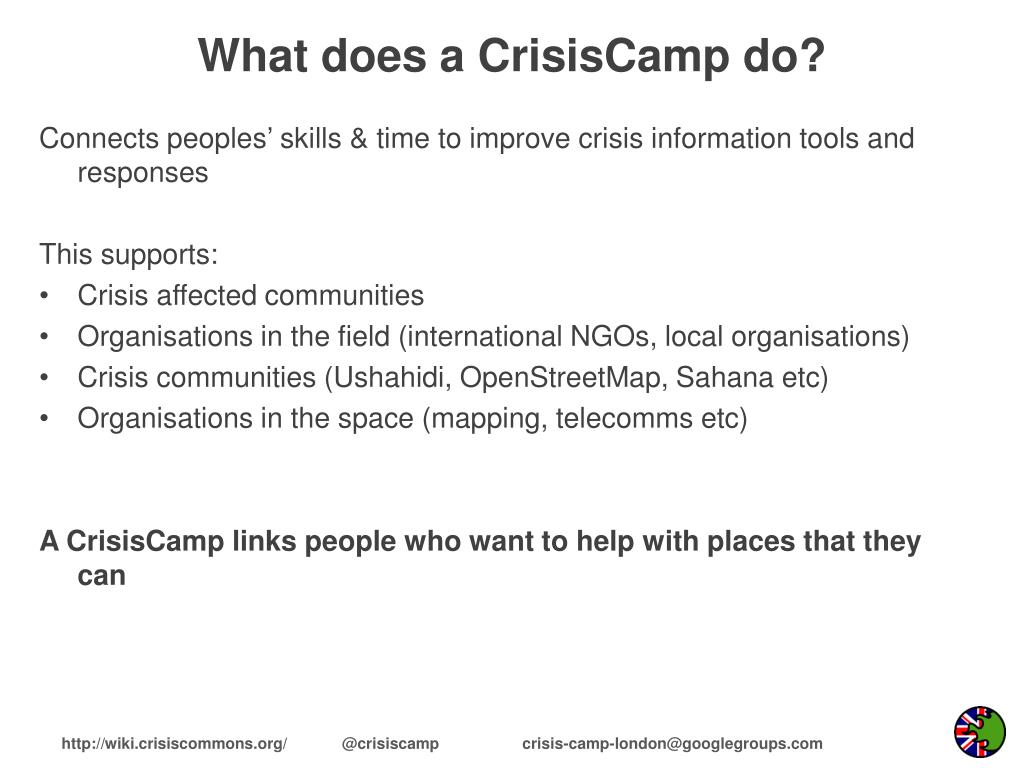 What does a CrisisCamp do?

Connects peoples’ skills & time to improve crisis information tools and responses

This supports:
• Crisis affected communities
• Organisations in the field (international NGOs, local organisations)
• Crisis communities (Ushahidi, OpenStreetMap, Sahana etc)
• Organisations in the space (mapping, telecomms etc)

A CrisisCamp links people who want to help with places that they can

http://wiki.crisiscommons.org/ @crisiscamp crisis-camp-london@googlegroups.com